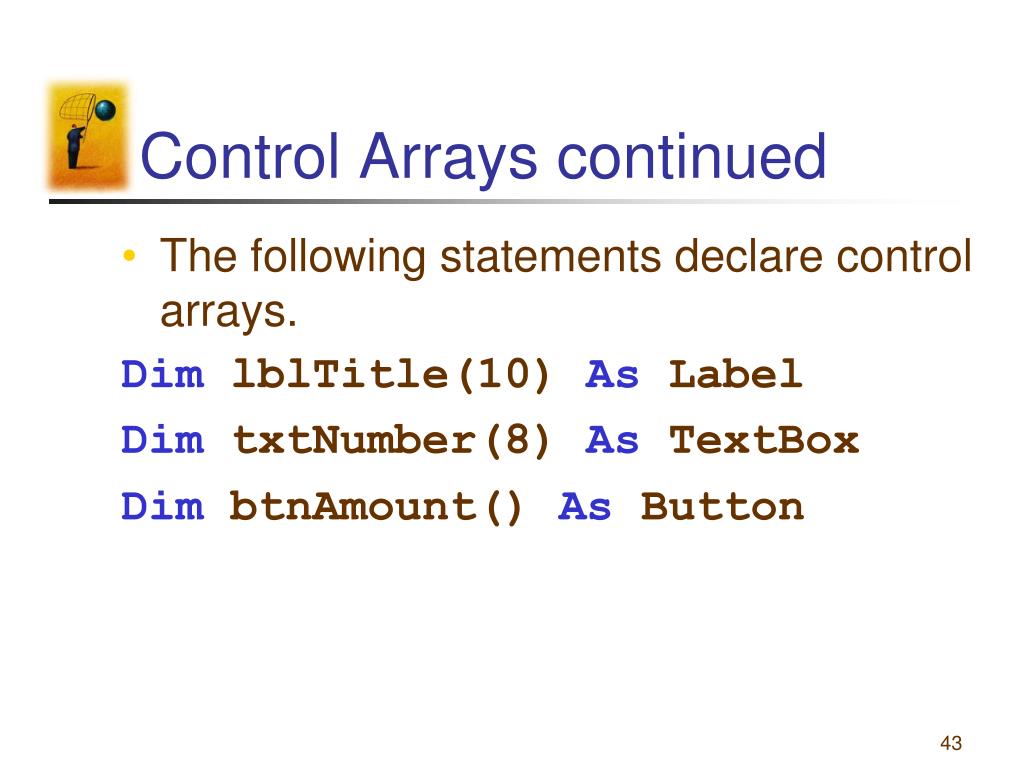 Control Arrays continued

• The following statements declare control arrays.

Dim lblTitle(10) As Label

Dim txtNumber(8) As TextBox

Dim btnAmount() As Button

43